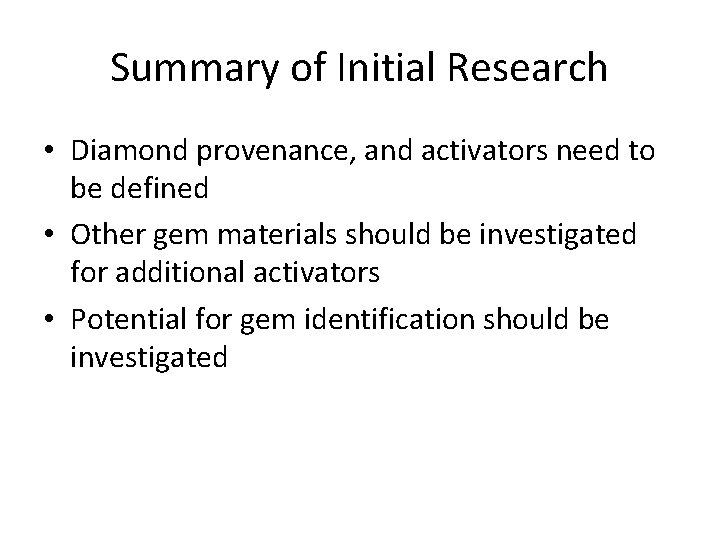 Summary of Initial Research

• Diamond provenance, and activators need to be defined
• Other gem materials should be investigated for additional activators
• Potential for gem identification should be investigated